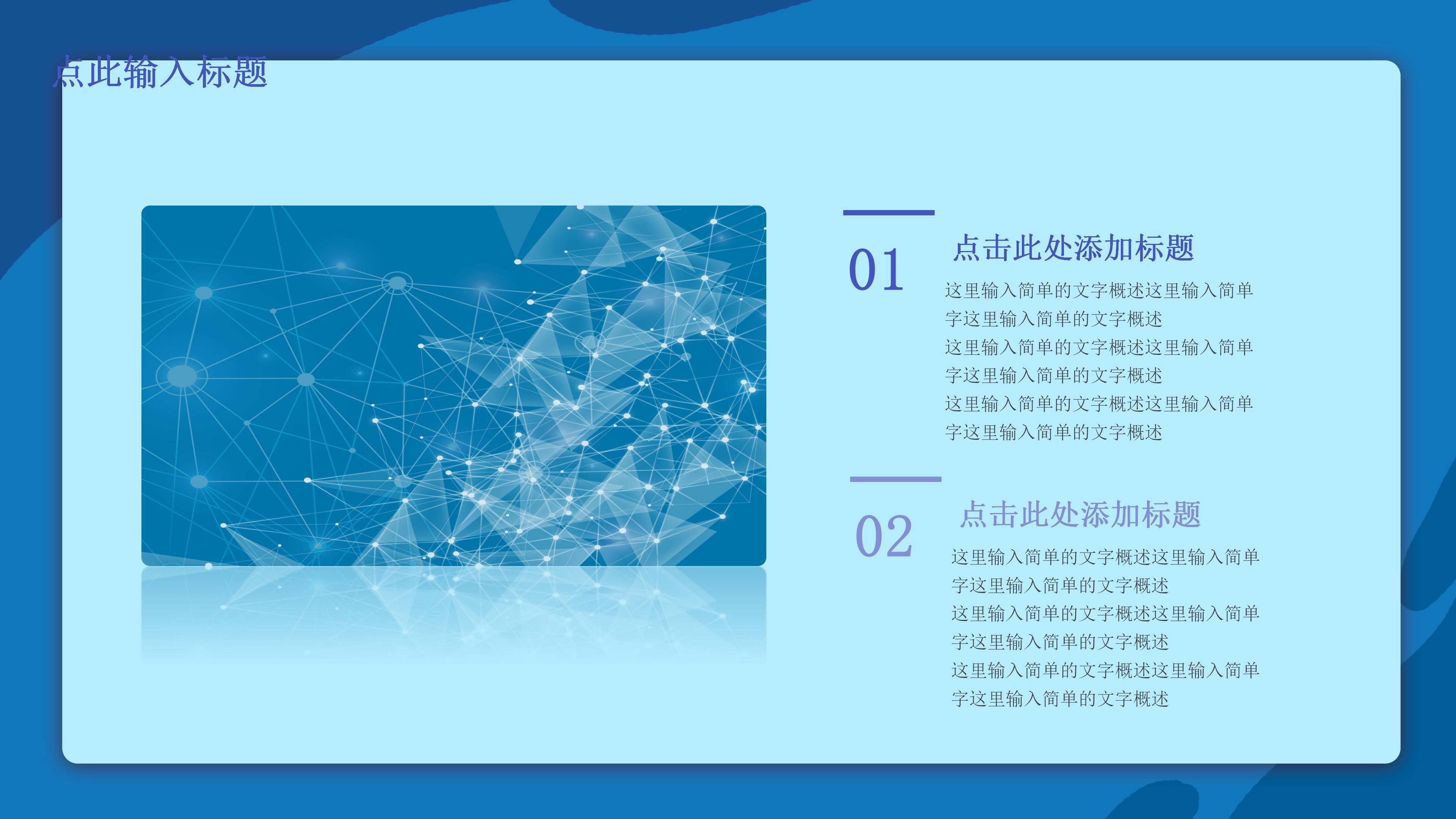 点此输入标题

01

点击此处添加标题

这里输入简单的文字概述这里输入简单字这里输入简单的文字概述
这里输入简单的文字概述这里输入简单字这里输入简单的文字概述
这里输入简单的文字概述这里输入简单字这里输入简单的文字概述

02

点击此处添加标题

这里输入简单的文字概述这里输入简单字这里输入简单的文字概述
这里输入简单的文字概述这里输入简单字这里输入简单的文字概述
这里输入简单的文字概述这里输入简单字这里输入简单的文字概述